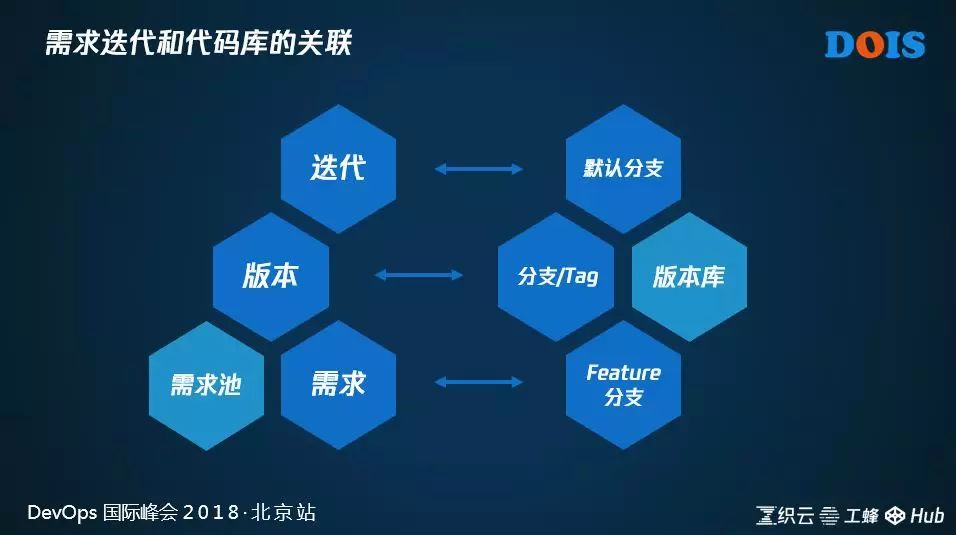 需求迭代和代码库的关联

DOIS

迭代

默认分支

版本

分支/Tag

版本库

需求池

需求

Feature 分支

DevOps 国际峰会 2018·北京站

织云 工蜂 Hub